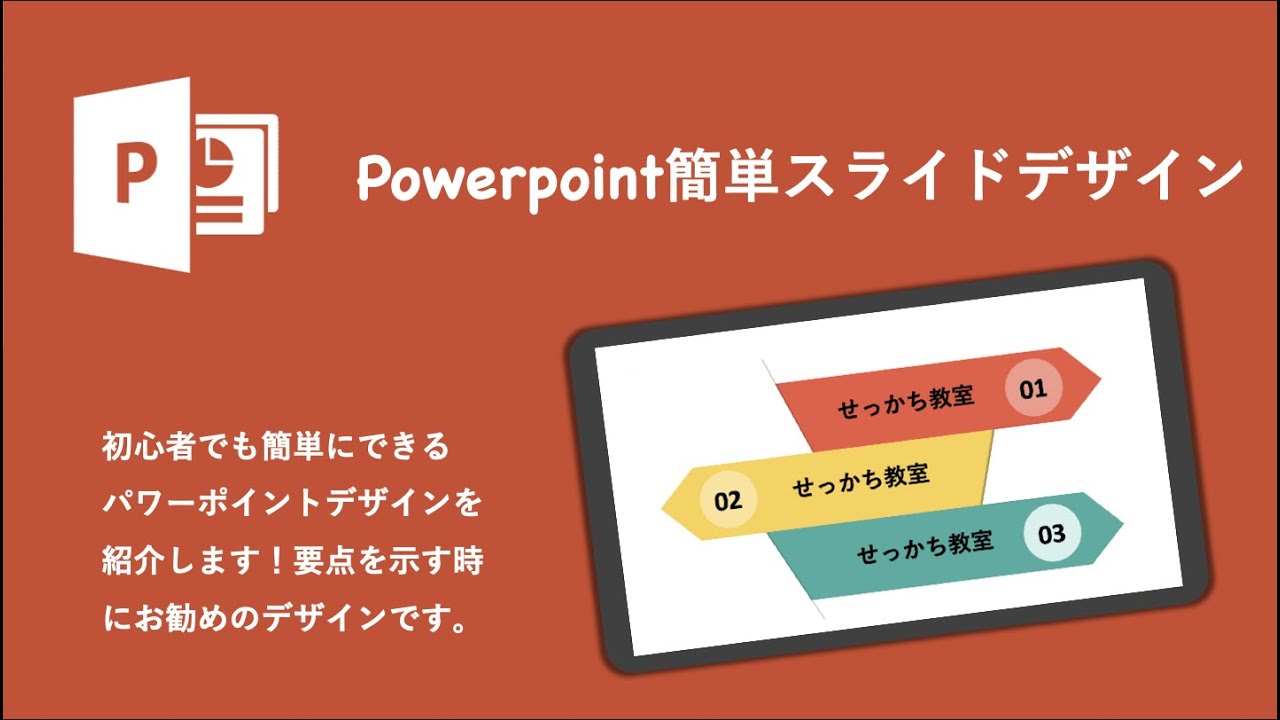 P

Powerpoint簡単スライドデザイン

初心者でも簡単にできるパワーポイントデザインを紹介します！要点を示す時にお勧めのデザインです。

せっかち教室 01

02 せっかち教室

せっかち教室 03